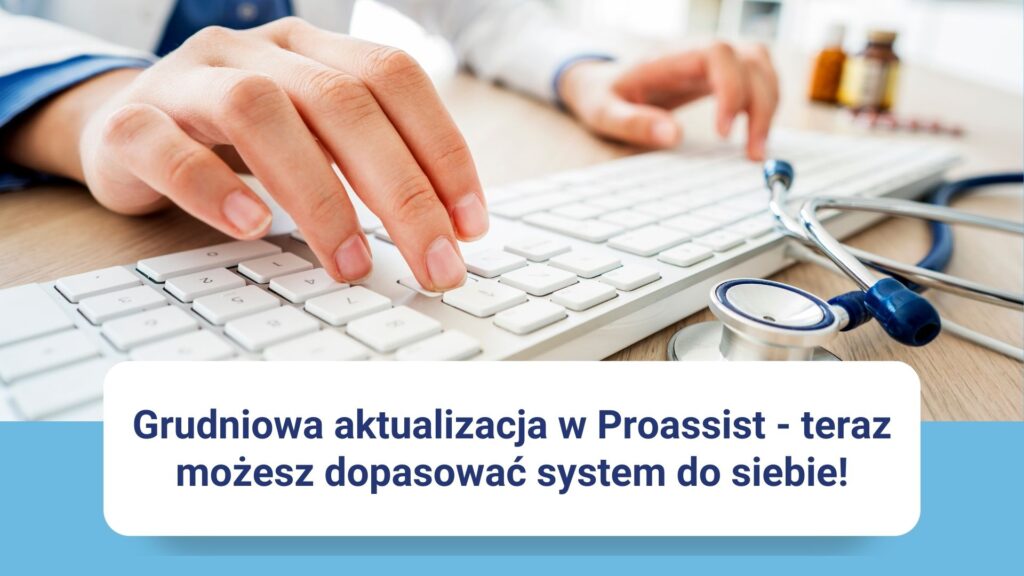 Grudniowa aktualizacja w Proassist - teraz możesz dopasować system do siebie!